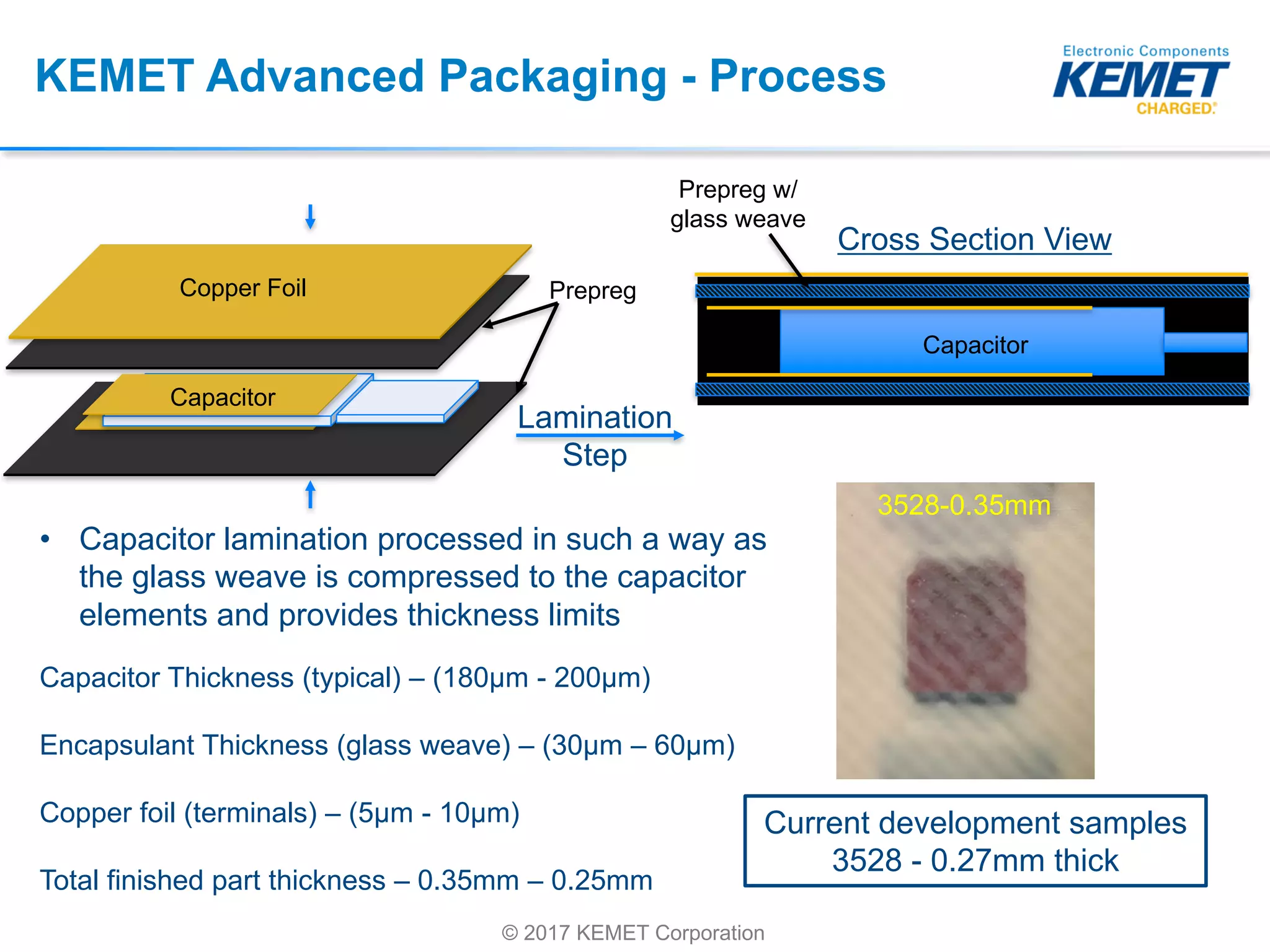 KEMET Advanced Packaging - Process

Electronic Components
KEMET
CHARGED.

Copper Foil

Prepreg

Capacitor

Lamination Step

Prepreg w/ glass weave

Cross Section View

Capacitor

3528-0.35mm

• Capacitor lamination processed in such a way as the glass weave is compressed to the capacitor elements and provides thickness limits

Capacitor Thickness (typical) – (180µm - 200µm)

Encapsulant Thickness (glass weave) – (30µm – 60µm)

Copper foil (terminals) – (5µm - 10µm)

Total finished part thickness – 0.35mm – 0.25mm

Current development samples 3528 - 0.27mm thick

© 2017 KEMET Corporation